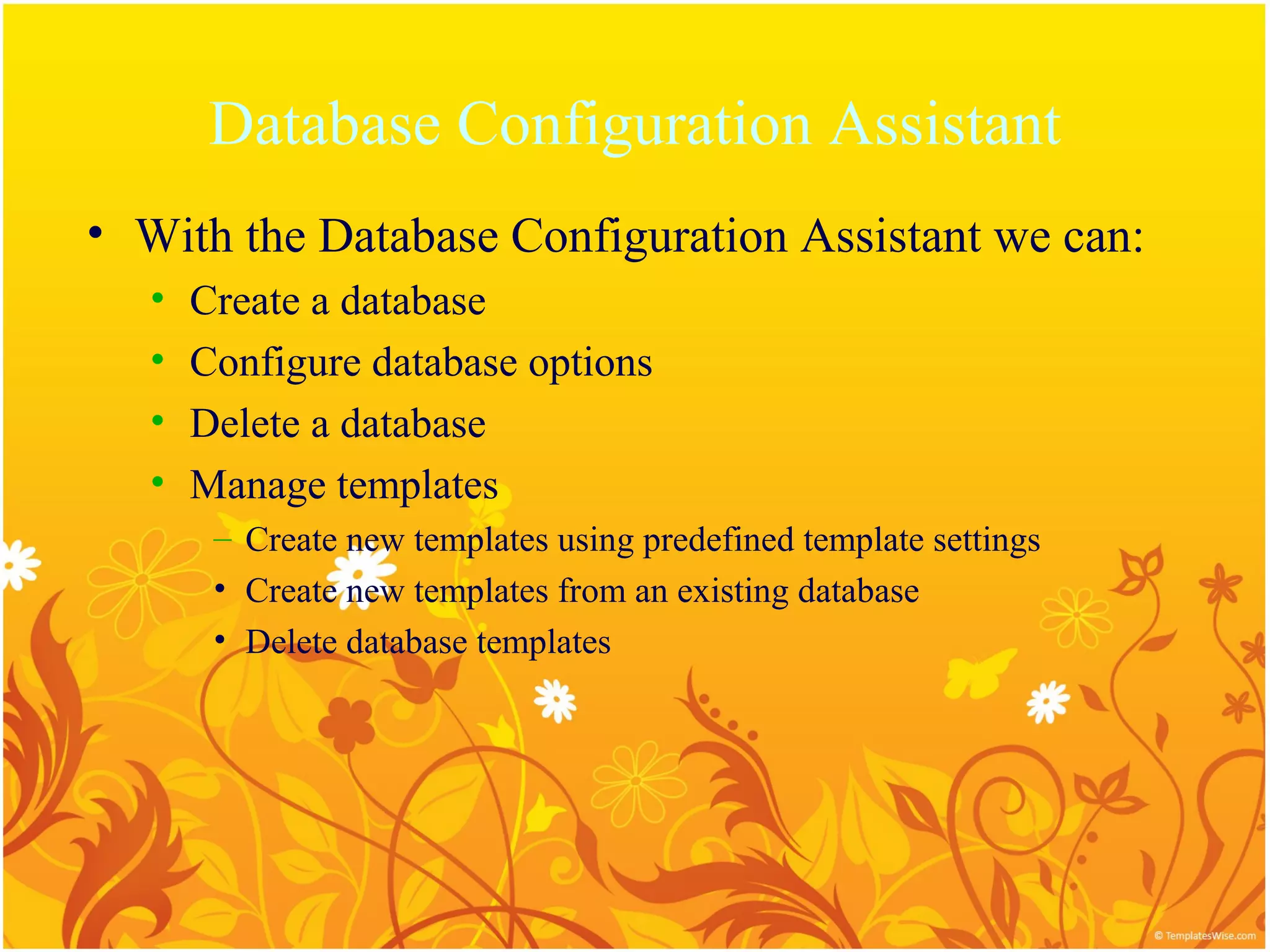 Database Configuration Assistant

• With the Database Configuration Assistant we can:
 • Create a database
 • Configure database options
 • Delete a database
 • Manage templates
  – Create new templates using predefined template settings
  • Create new templates from an existing database
  • Delete database templates

© TemplatesWise.com